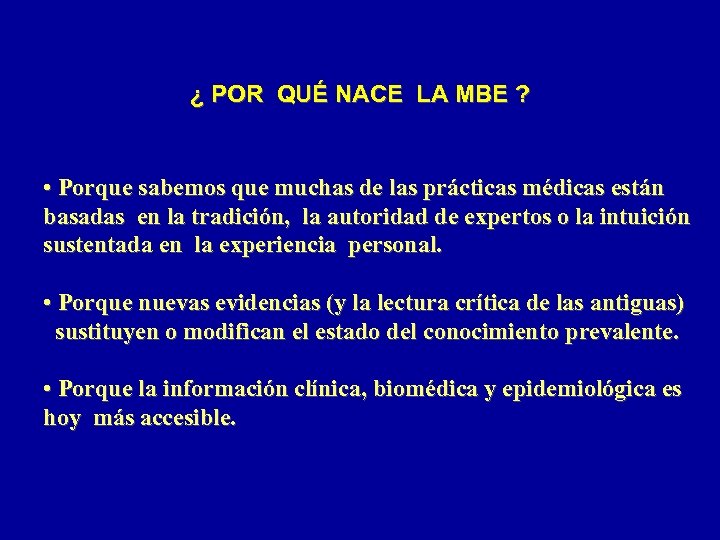 ¿ POR QUÉ NACE LA MBE ?

• Porque sabemos que muchas de las prácticas médicas están basadas en la tradición, la autoridad de expertos o la intuición sustentada en la experiencia personal.

• Porque nuevas evidencias (y la lectura crítica de las antiguas) sustituyen o modifican el estado del conocimiento prevalente.

• Porque la información clínica, biomédica y epidemiológica es hoy más accesible.